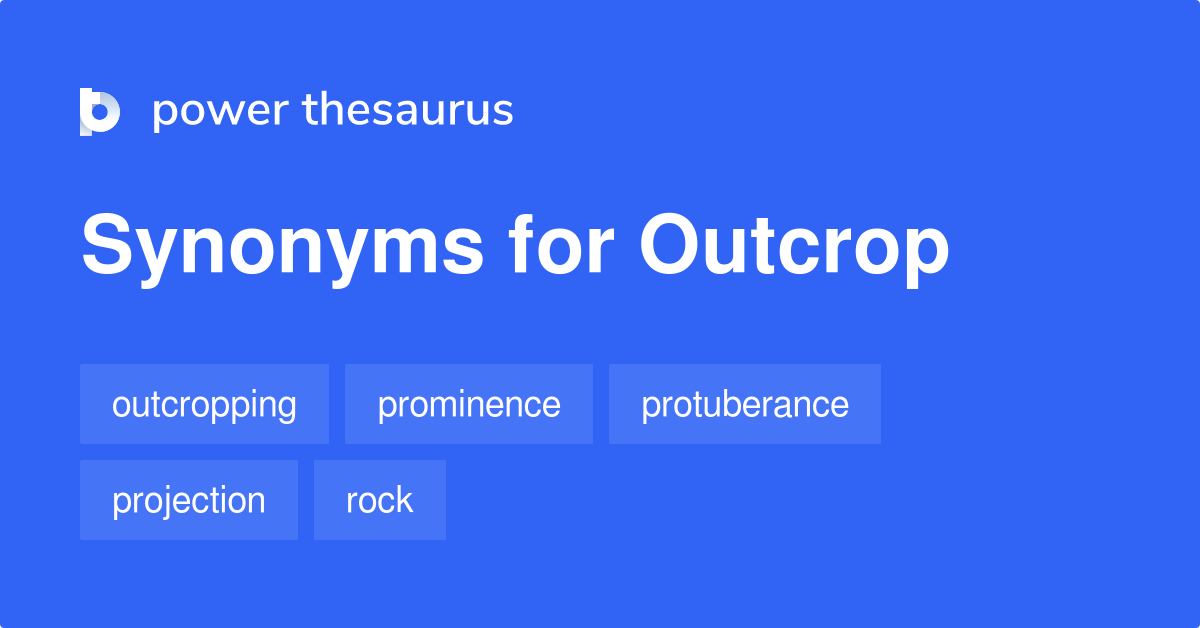 power thesaurus

Synonyms for Outcrop

outcropping
prominence
protuberance
projection
rock